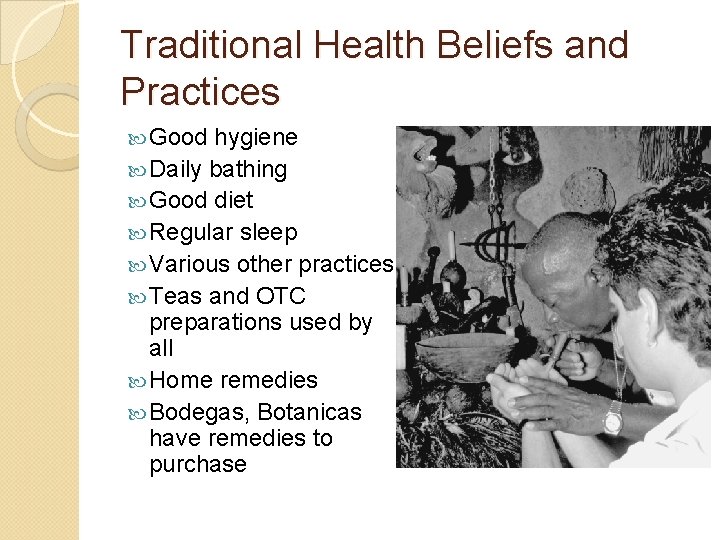 Traditional Health Beliefs and Practices

Good hygiene
Daily bathing
Good diet
Regular sleep
Various other practices
Teas and OTC preparations used by all
Home remedies
Bodegas, Botanicas have remedies to purchase